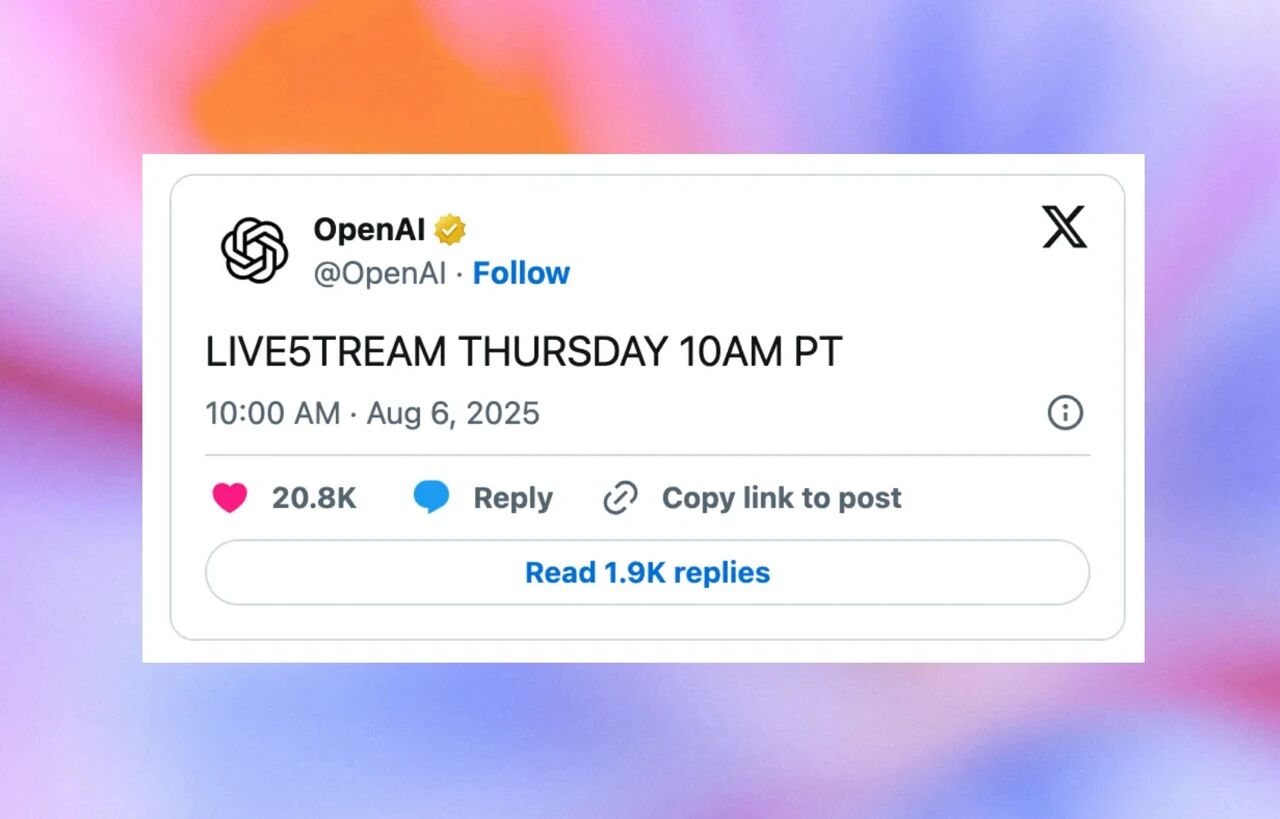 OpenAI
@OpenAI · Follow

LIVE5TREAM THURSDAY 10AM PT

10:00 AM · Aug 6, 2025

20.8K Reply Copy link to post

Read 1.9K replies